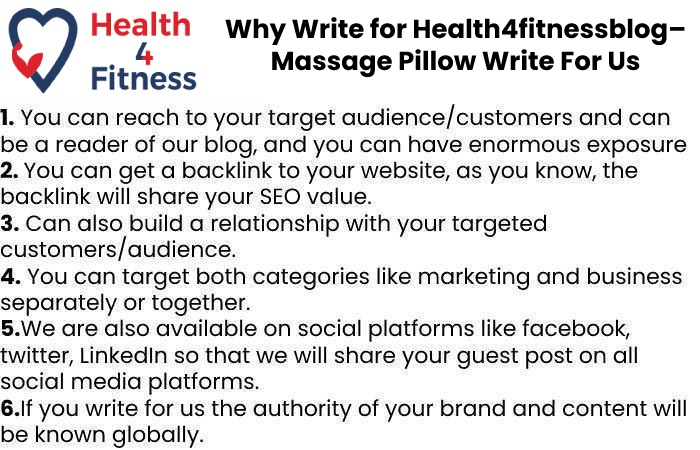 Health
4
Fitness

Why Write for Health4fitnessblog– Massage Pillow Write For Us

1. You can reach to your target audience/customers and can be a reader of our blog, and you can have enormous exposure
2. You can get a backlink to your website, as you know, the backlink will share your SEO value.
3. Can also build a relationship with your targeted customers/audience.
4. You can target both categories like marketing and business separately or together.
5.We are also available on social platforms like facebook, twitter, LinkedIn so that we will share your guest post on all social media platforms.
6.If you write for us the authority of your brand and content will be known globally.